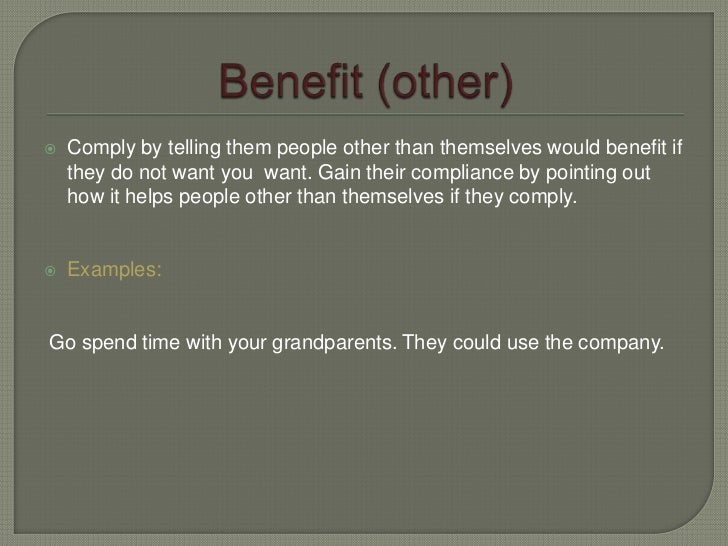 Benefit (other)

Comply by telling them people other than themselves would benefit if they do not want you want. Gain their compliance by pointing out how it helps people other than themselves if they comply.

Examples:

Go spend time with your grandparents. They could use the company.